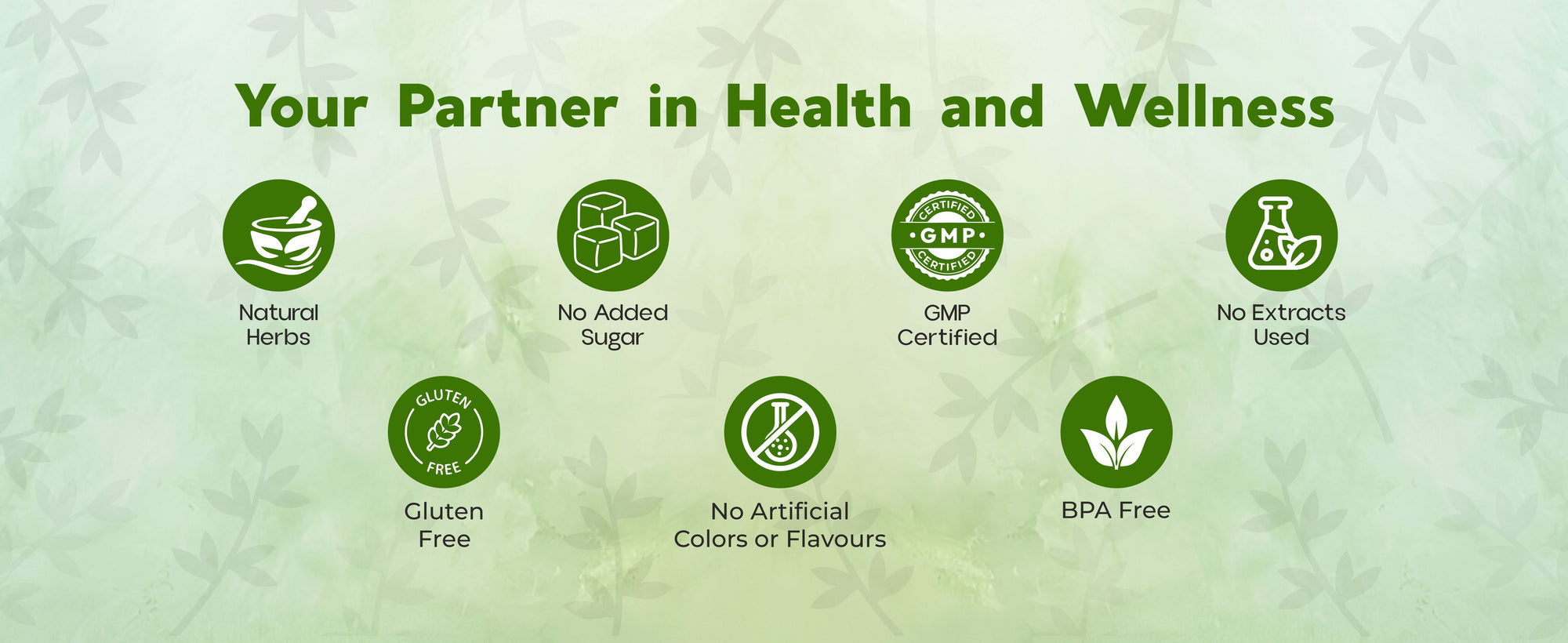 Your Partner in Health and Wellness

Natural Herbs

No Added Sugar

CERTIFIED
GMP
CERTIFIED

GMP Certified

No Extracts Used

GLUTEN
FREE

Gluten Free

No Artificial Colors or Flavours

BPA Free